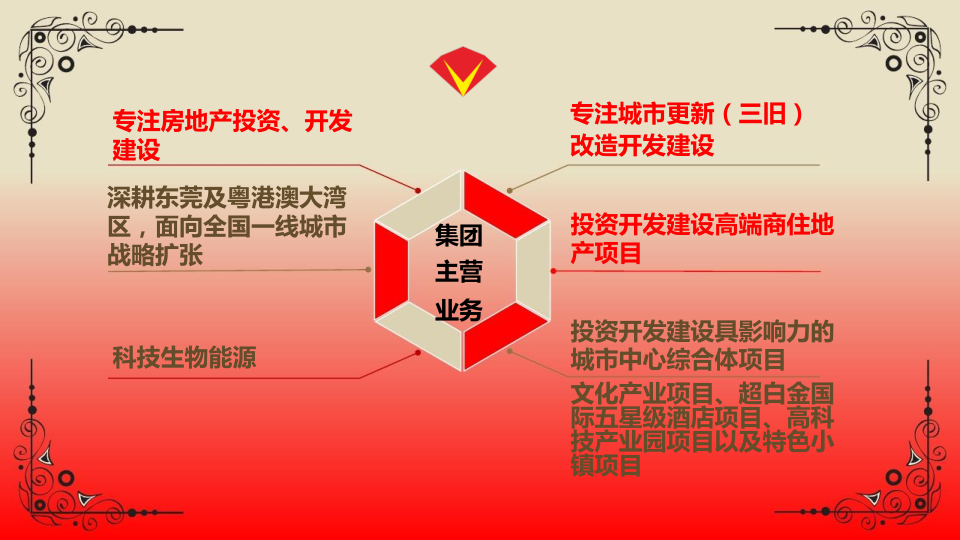 专注房地产投资、开发建设

深耕东莞及粤港澳大湾区，面向全国一线城市战略扩张

科技生物能源

集团主营业务

专注城市更新（三旧）改造开发建设

投资开发建设高端商住地产项目

投资开发建设具影响力的城市中心综合体项目

文化产业项目、超白金国际五星级酒店项目、高科技产业园项目以及特色小镇项目